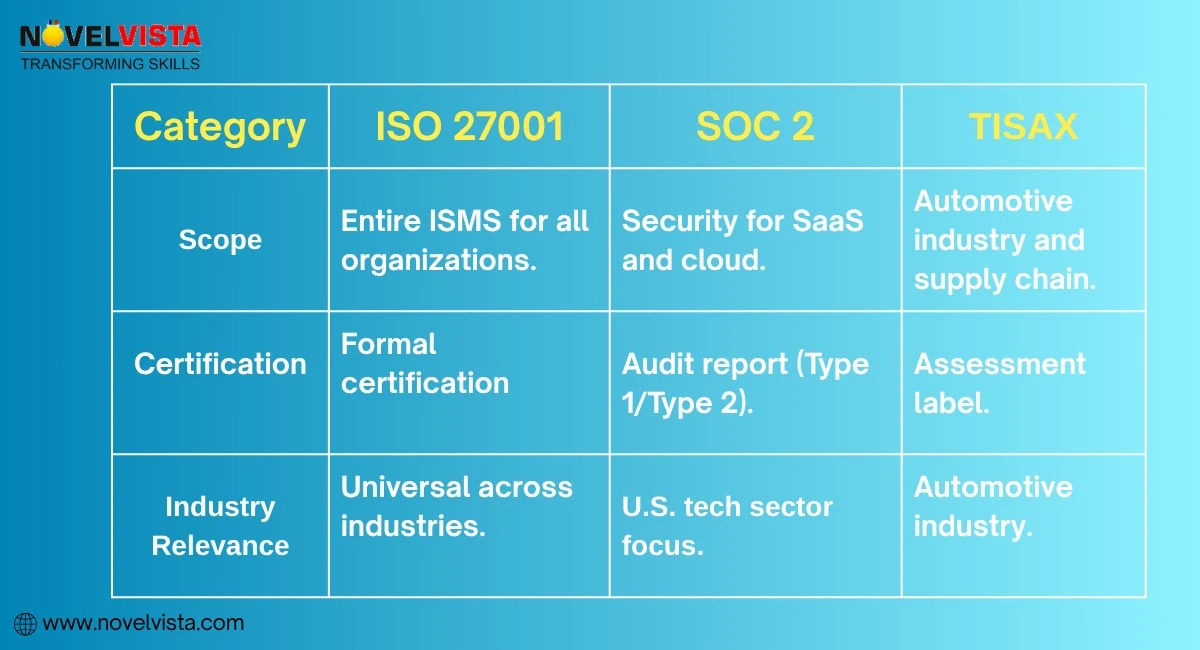 NOVELVISTA
TRANSFORMING SKILLS

| Category | ISO 27001 | SOC 2 | TISAX |
|---|---|---|---|
| Scope | Entire ISMS for all organizations. | Security for SaaS and cloud. | Automotive industry and supply chain. |
| Certification | Formal certification | Audit report (Type 1/Type 2). | Assessment label. |
| Industry Relevance | Universal across industries. | U.S. tech sector focus. | Automotive industry. |

www.novelvista.com